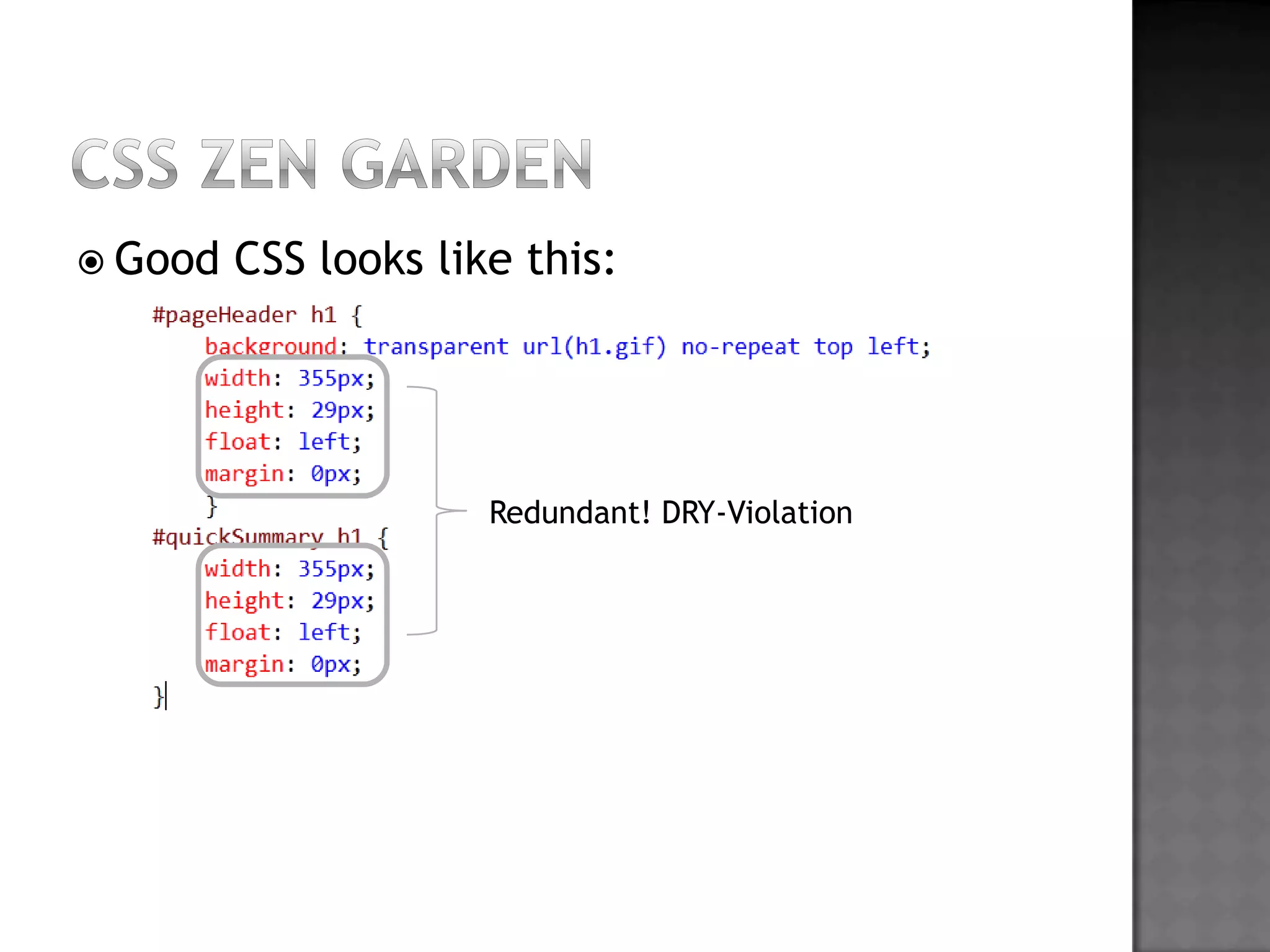 CSS ZEN GARDEN

Good CSS looks like this:

#pageHeader h1 {
background: transparent url(h1.gif) no-repeat top left;
width: 355px;
height: 29px;
float: left;
margin: 0px;
}
#quickSummary h1 {
width: 355px;
height: 29px;
float: left;
margin: 0px;
}

Redundant! DRY-Violation